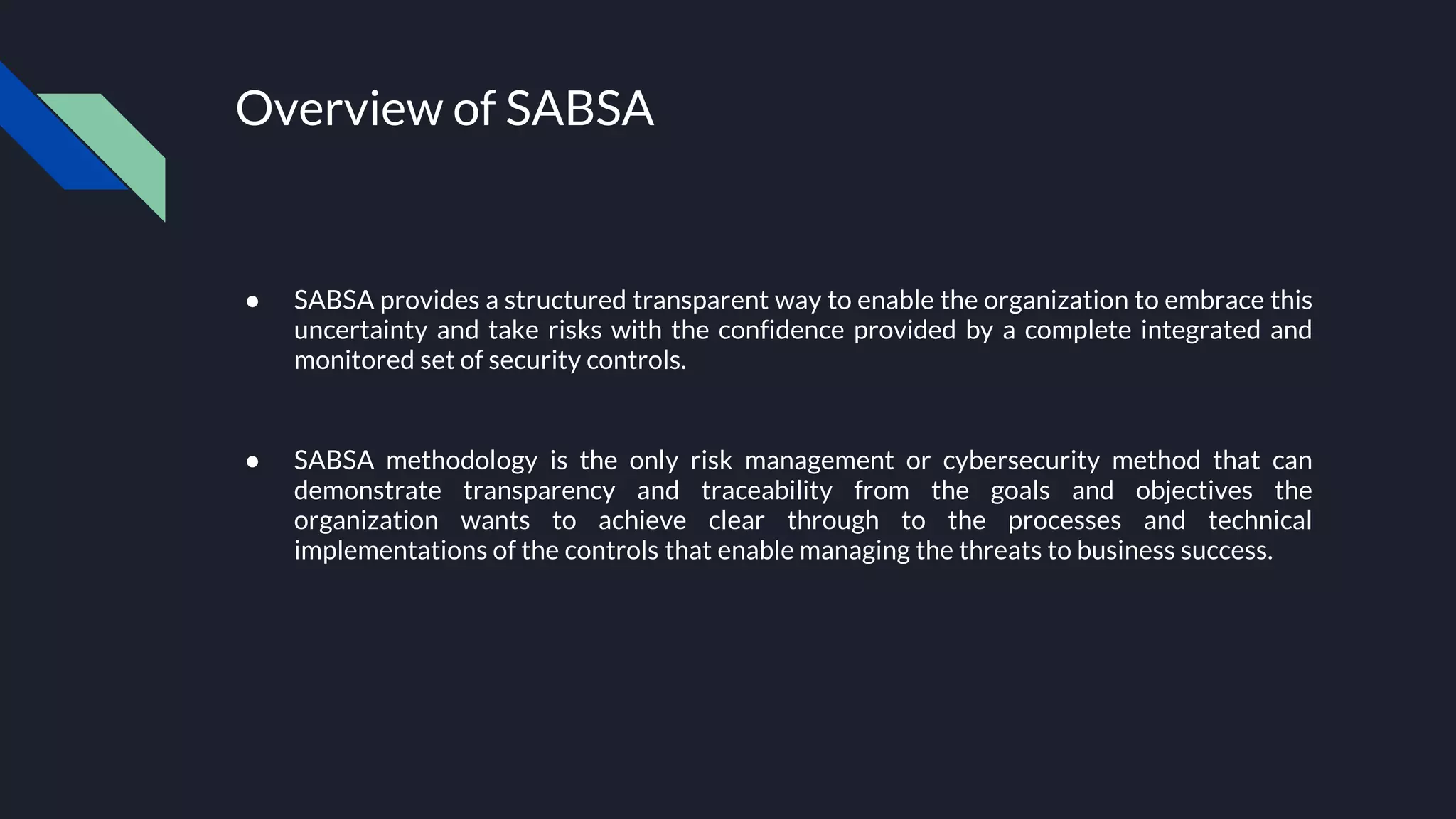 Overview of SABSA

● SABSA provides a structured transparent way to enable the organization to embrace this uncertainty and take risks with the confidence provided by a complete integrated and monitored set of security controls.

● SABSA methodology is the only risk management or cybersecurity method that can demonstrate transparency and traceability from the goals and objectives the organization wants to achieve clear through to the processes and technical implementations of the controls that enable managing the threats to business success.